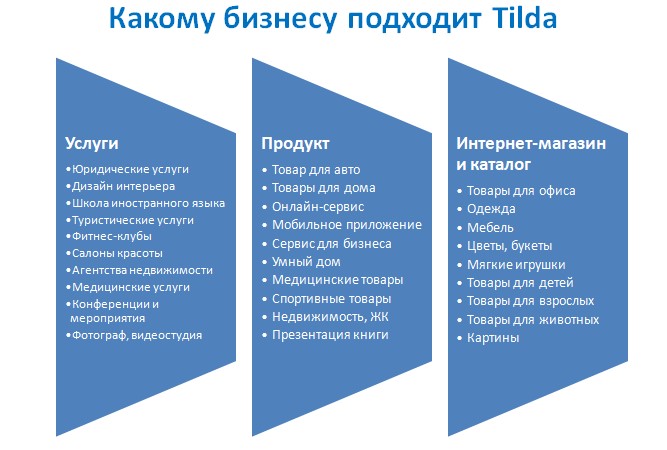 Какому бизнесу подходит Tilda

Услуги

•Юридические услуги
•Дизайн интерьера
•Школа иностранного языка
•Туристические услуги
•Фитнес-клубы
•Салоны красоты
•Агентства недвижимости
•Медицинские услуги
•Конференции и мероприятия
•Фотограф, видеостудия

Продукт

• Товар для авто
• Товары для дома
• Онлайн-сервис
• Мобильное приложение
• Сервис для бизнеса
• Умный дом
• Медицинские товары
• Спортивные товары
• Недвижимость, ЖК
• Презентация книги

Интернет-магазин и каталог

• Товары для офиса
• Одежда
• Мебель
• Цветы, букеты
• Мягкие игрушки
• Товары для детей
• Товары для взрослых
• Товары для животных
• Картины